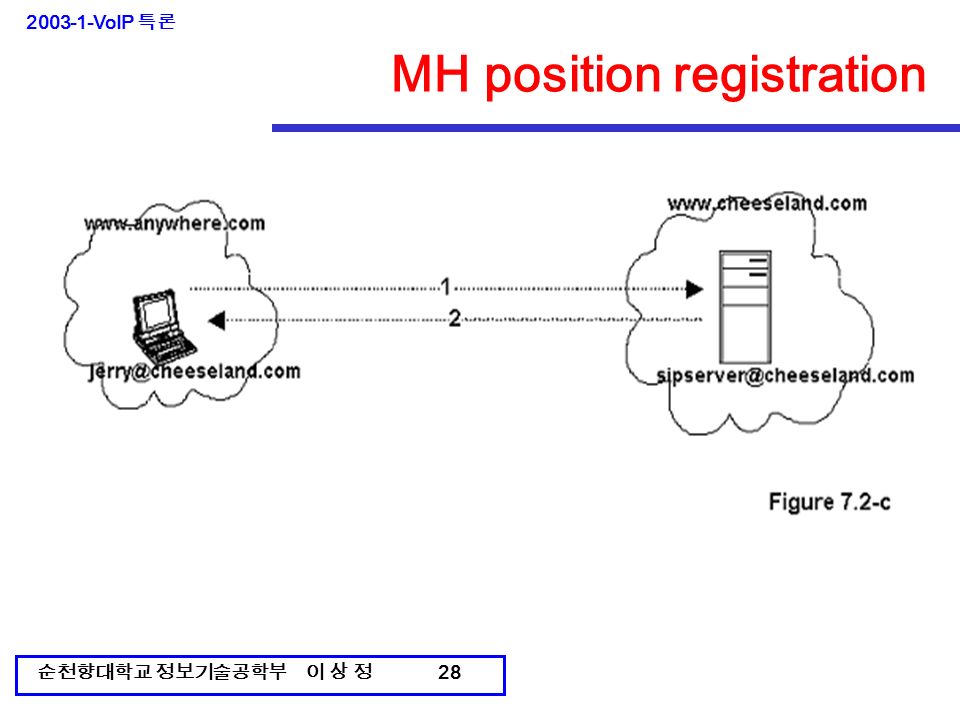 2003-1-VoIP 특론

MH position registration

www.anywhere.com

jerry@cheeseland.com

1

2

www.cheeseland.com

sipserver@cheeseland.com

Figure 7.2-c

순천향대학교 정보기술공학부 이 상 정 28